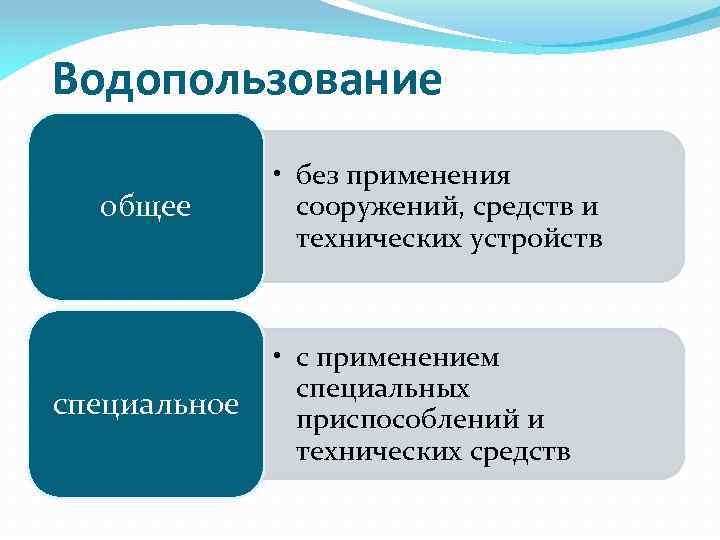 Водопользование

общее

• без применения сооружений, средств и технических устройств

специальное

• с применением специальных приспособлений и технических средств